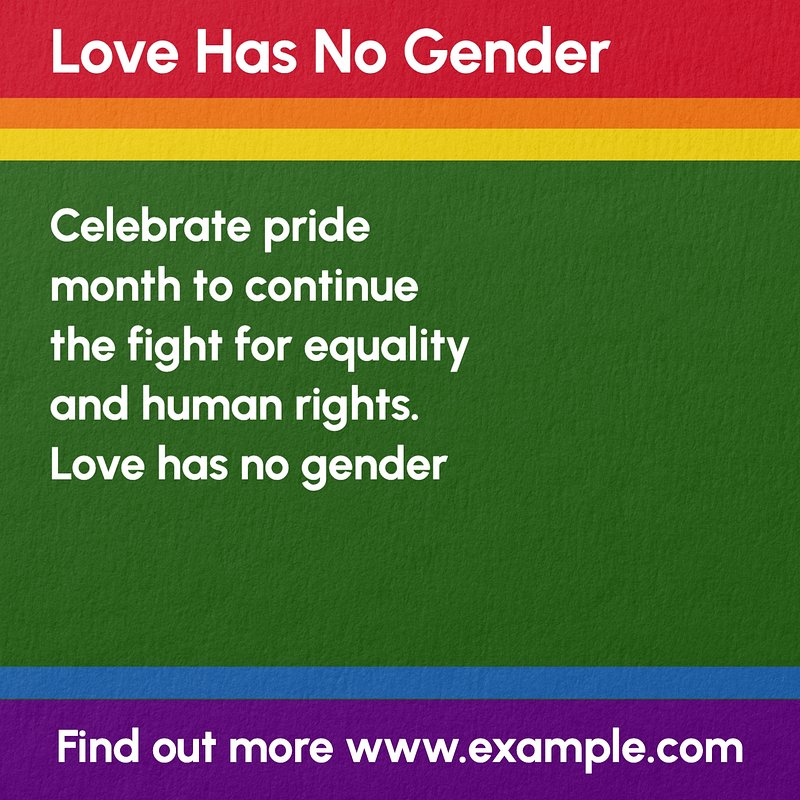 Love Has No Gender

Celebrate pride month to continue the fight for equality and human rights. Love has no gender

Find out more www.example.com